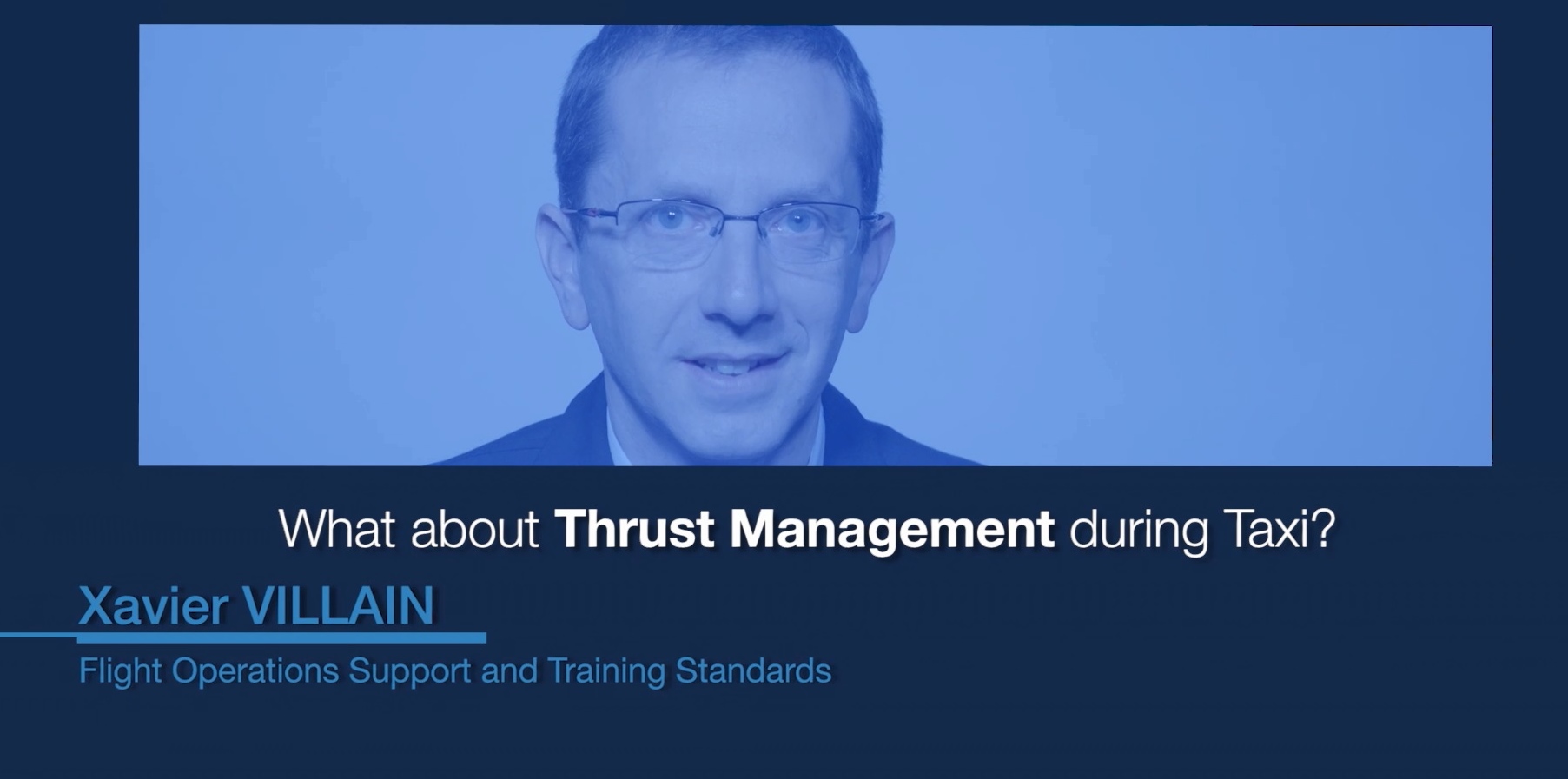 What about Thrust Management during Taxi?

Xavier VILLAIN

Flight Operations Support and Training Standards